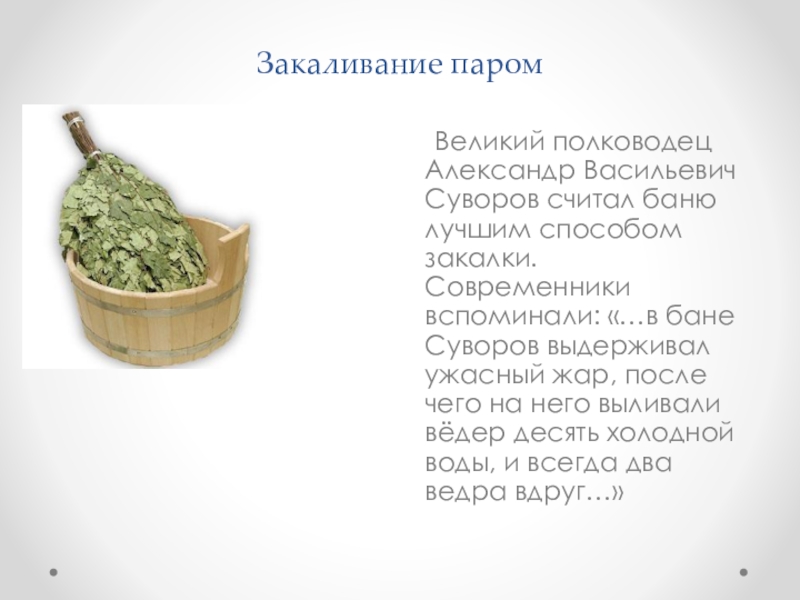 Закаливание паром

Великий полководец Александр Васильевич Суворов считал баню лучшим способом закалки. Современники вспоминали: «…в бане Суворов выдерживал ужасный жар, после чего на него выливали вёдер десять холодной воды, и всегда два ведра вдруг…»